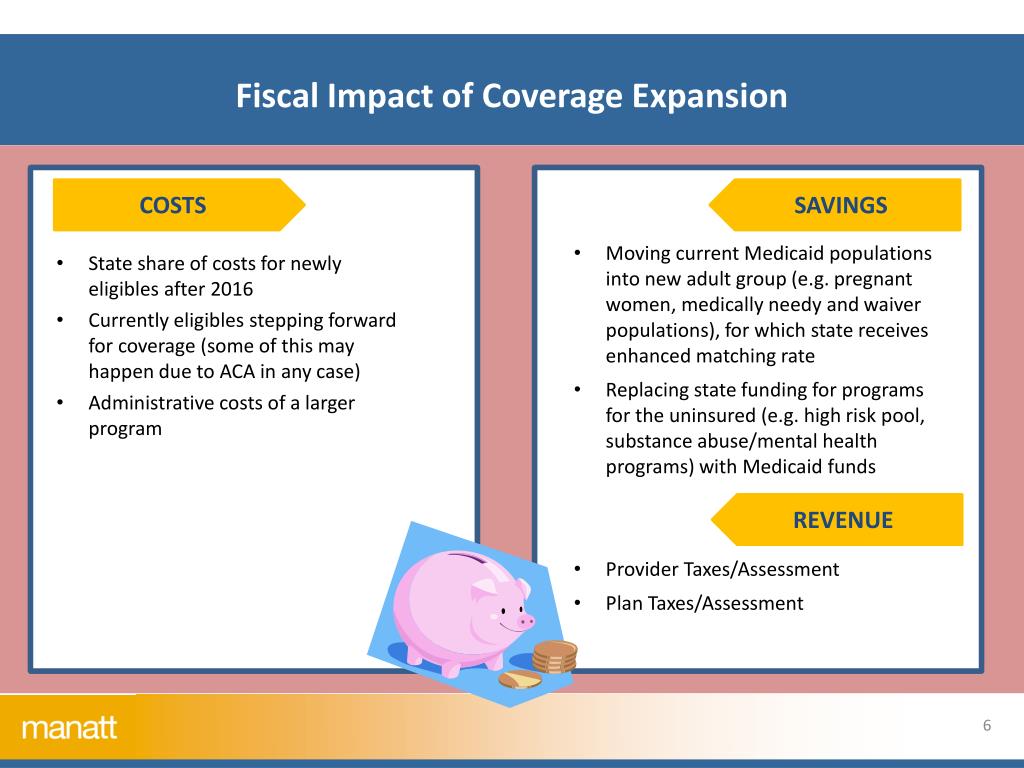 Fiscal Impact of Coverage Expansion

COSTS

• State share of costs for newly eligibles after 2016
• Currently eligibles stepping forward for coverage (some of this may happen due to ACA in any case)
• Administrative costs of a larger program

SAVINGS

• Moving current Medicaid populations into new adult group (e.g. pregnant women, medically needy and waiver populations), for which state receives enhanced matching rate
• Replacing state funding for programs for the uninsured (e.g. high risk pool, substance abuse/mental health programs) with Medicaid funds

REVENUE

• Provider Taxes/Assessment
• Plan Taxes/Assessment

manatt

6